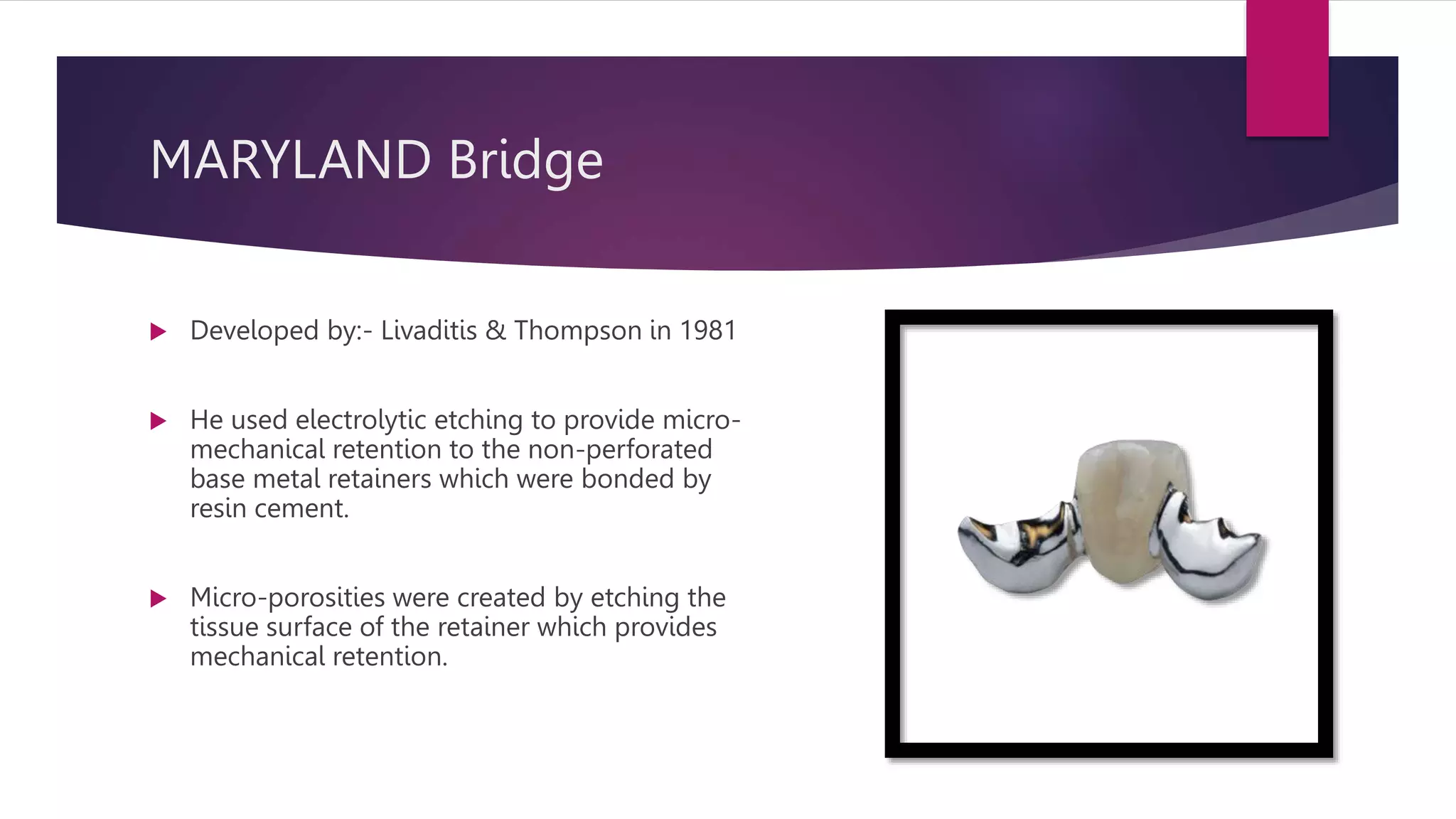 MARYLAND Bridge

Developed by:- Livaditis & Thompson in 1981

He used electrolytic etching to provide micro-mechanical retention to the non-perforated base metal retainers which were bonded by resin cement.

Micro-porosities were created by etching the tissue surface of the retainer which provides mechanical retention.